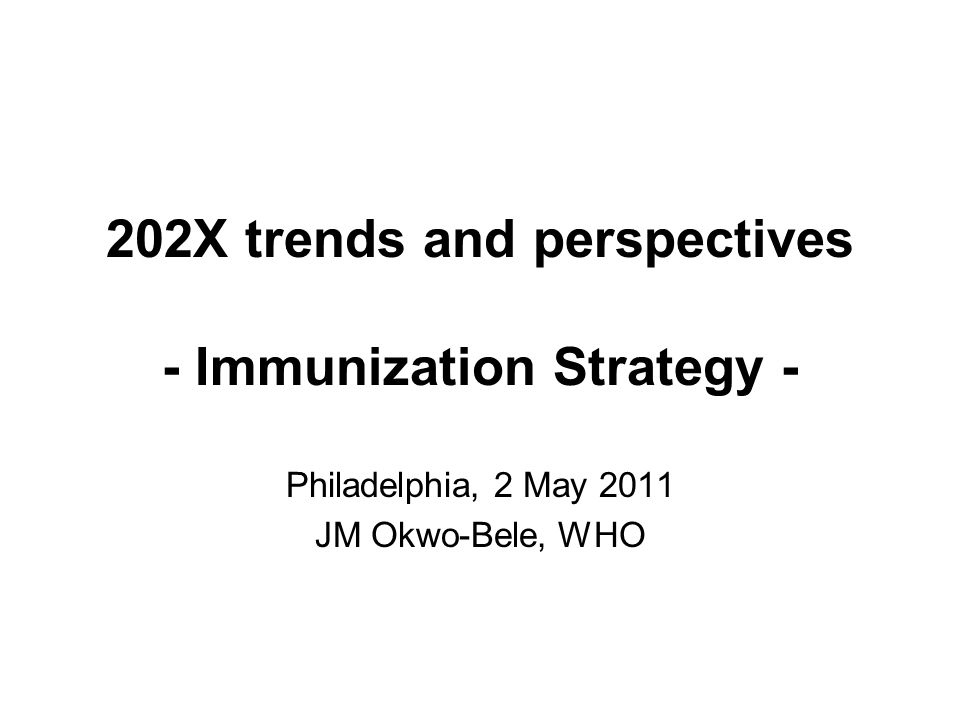 202X trends and perspectives

- Immunization Strategy -

Philadelphia, 2 May 2011
JM Okwo-Bele, WHO